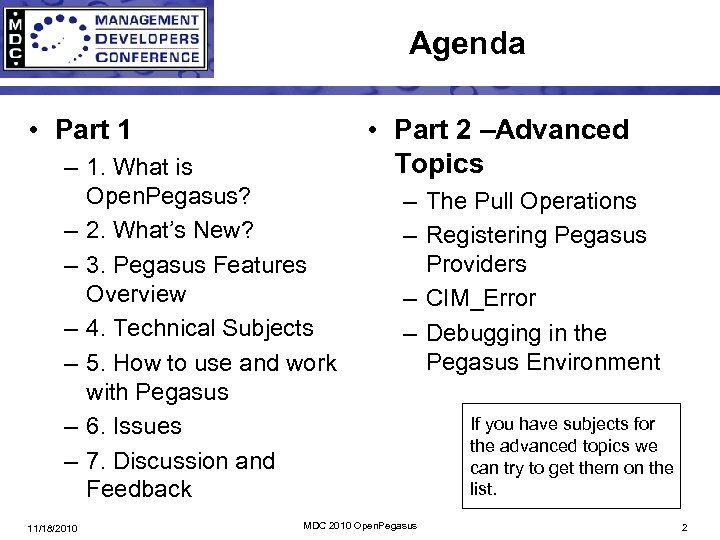 MDC MANAGEMENT DEVELOPERS CONFERENCE

Agenda

• Part 1
– 1. What is OpenPegasus?
– 2. What's New?
– 3. Pegasus Features Overview
– 4. Technical Subjects
– 5. How to use and work with Pegasus
– 6. Issues
– 7. Discussion and Feedback

• Part 2 –Advanced Topics
– The Pull Operations
– Registering Pegasus Providers
– CIM_Error
– Debugging in the Pegasus Environment

If you have subjects for the advanced topics we can try to get them on the list.

11/18/2010

MDC 2010 OpenPegasus

2